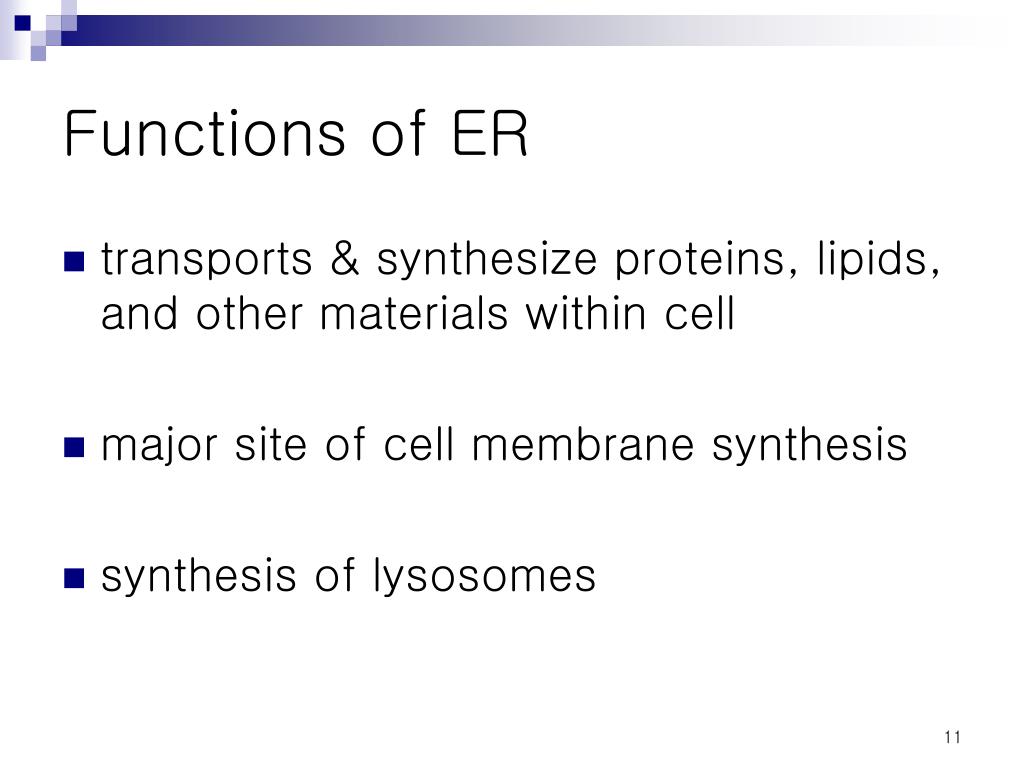 Functions of ER

transports & synthesize proteins, lipids, and other materials within cell

major site of cell membrane synthesis

synthesis of lysosomes

11